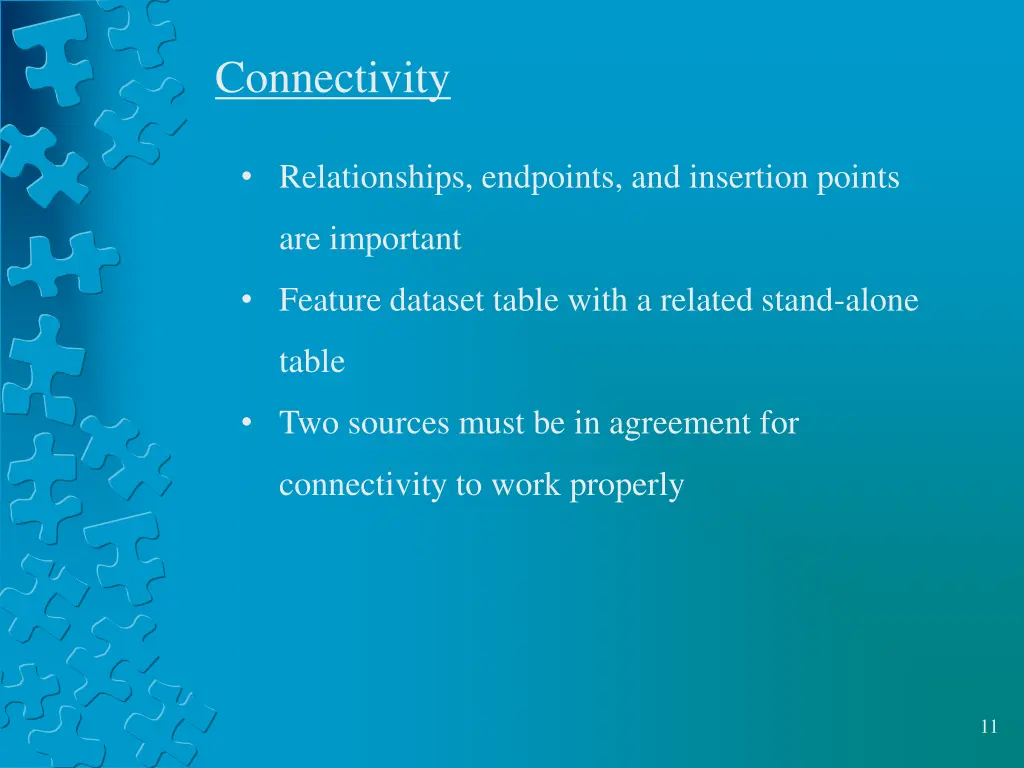 Connectivity

• Relationships, endpoints, and insertion points are important
• Feature dataset table with a related stand-alone table
• Two sources must be in agreement for connectivity to work properly

11